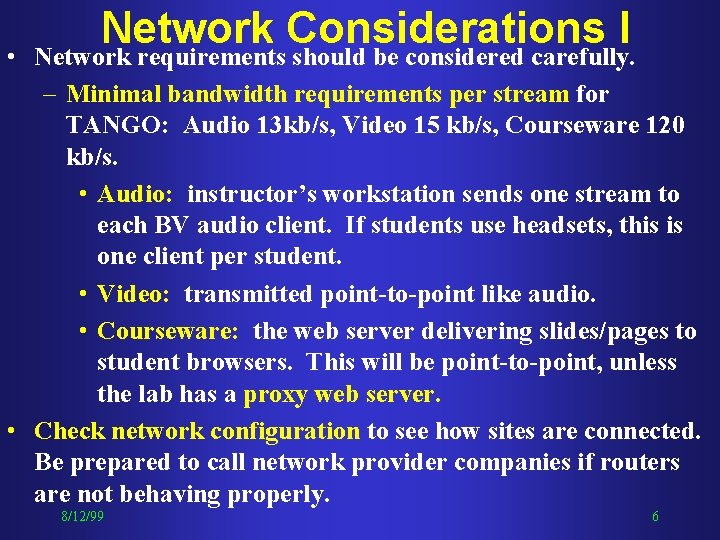 Network Considerations I

• Network requirements should be considered carefully.

– Minimal bandwidth requirements per stream for TANGO: Audio 13kb/s, Video 15 kb/s, Courseware 120 kb/s.

• Audio: instructor's workstation sends one stream to each BV audio client. If students use headsets, this is one client per student.

• Video: transmitted point-to-point like audio.

• Courseware: the web server delivering slides/pages to student browsers. This will be point-to-point, unless the lab has a proxy web server.

• Check network configuration to see how sites are connected. Be prepared to call network provider companies if routers are not behaving properly.

8/12/99

6